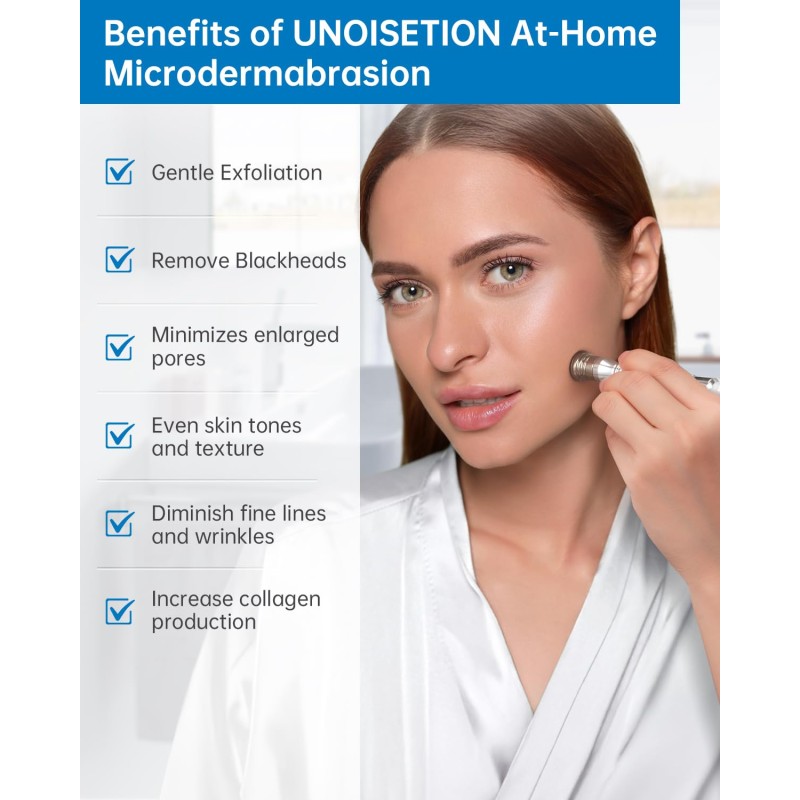 Benefits of UNOISETION At-Home Microdermabrasion

Gentle Exfoliation

Remove Blackheads

Minimizes enlarged pores

Even skin tones and texture

Diminish fine lines and wrinkles

Increase collagen production